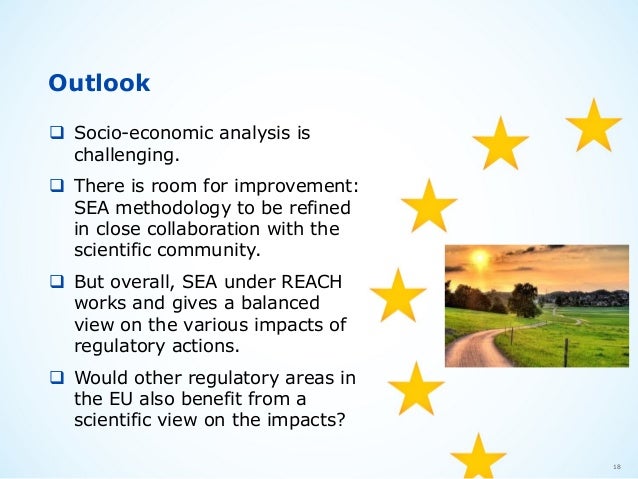 Outlook

❑ Socio-economic analysis is challenging.

❑ There is room for improvement: SEA methodology to be refined in close collaboration with the scientific community.

❑ But overall, SEA under REACH works and gives a balanced view on the various impacts of regulatory actions.

❑ Would other regulatory areas in the EU also benefit from a scientific view on the impacts?

18